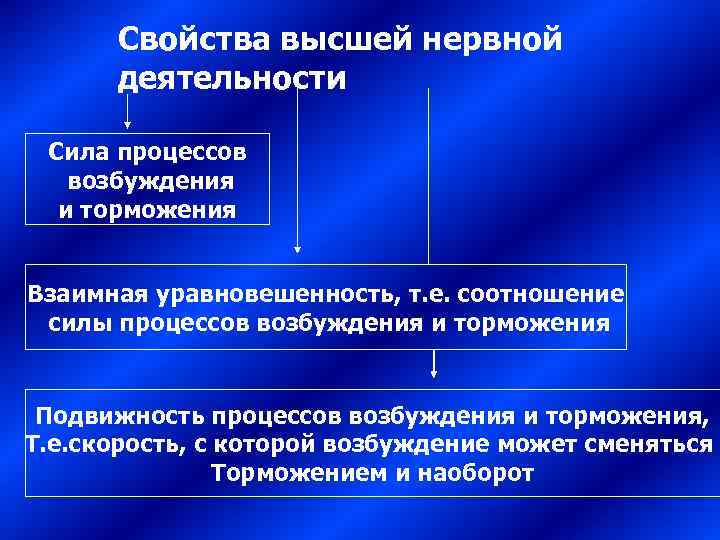 Свойства высшей нервной деятельности

Сила процессов возбуждения и торможения

Взаимная уравновешенность, т.е. соотношение силы процессов возбуждения и торможения

Подвижность процессов возбуждения и торможения, Т.е.скорость, с которой возбуждение может сменяться Торможением и наоборот